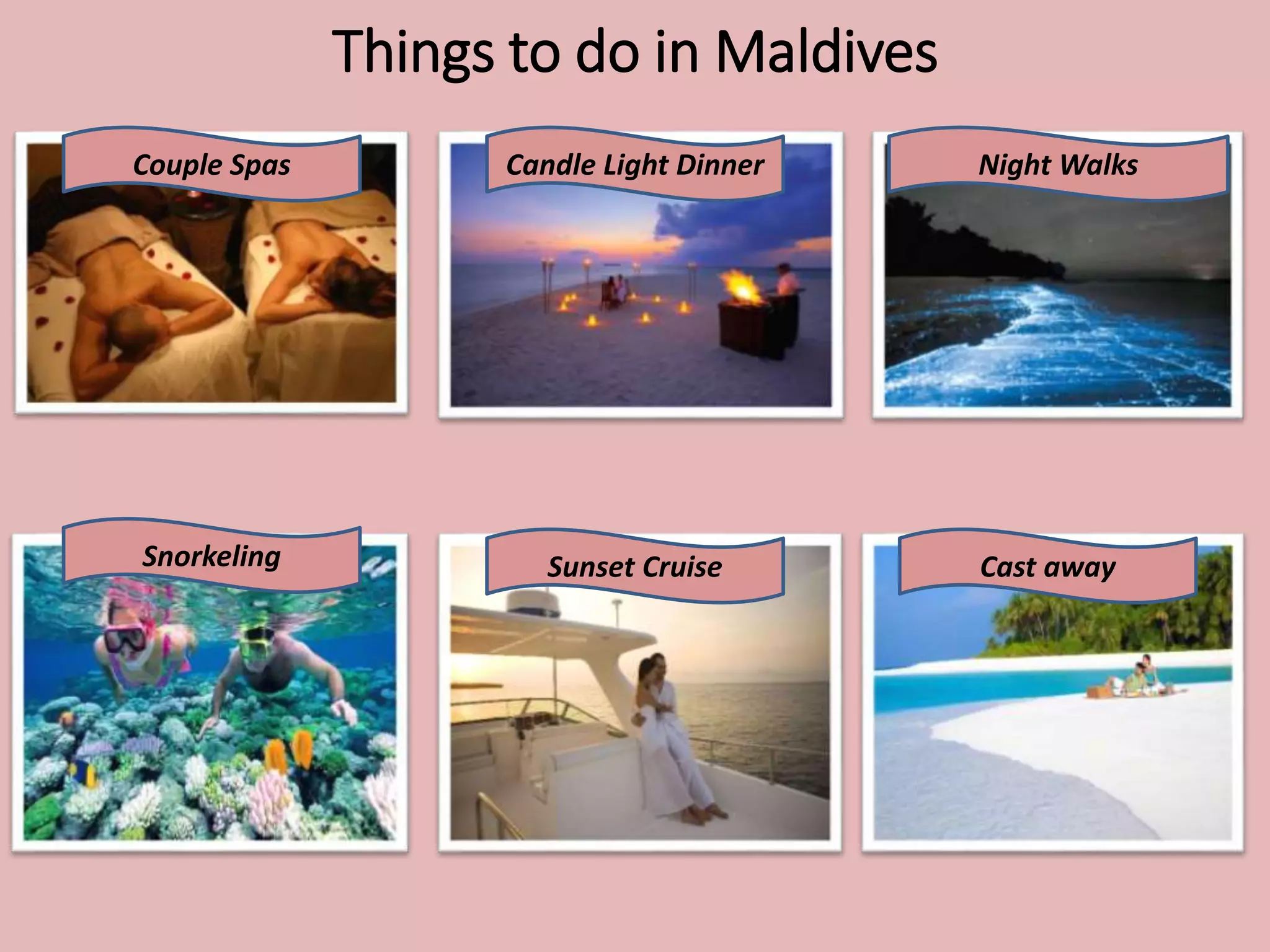 Things to do in Maldives

Couple Spas

Candle Light Dinner

Night Walks

Snorkeling

Sunset Cruise

Cast away